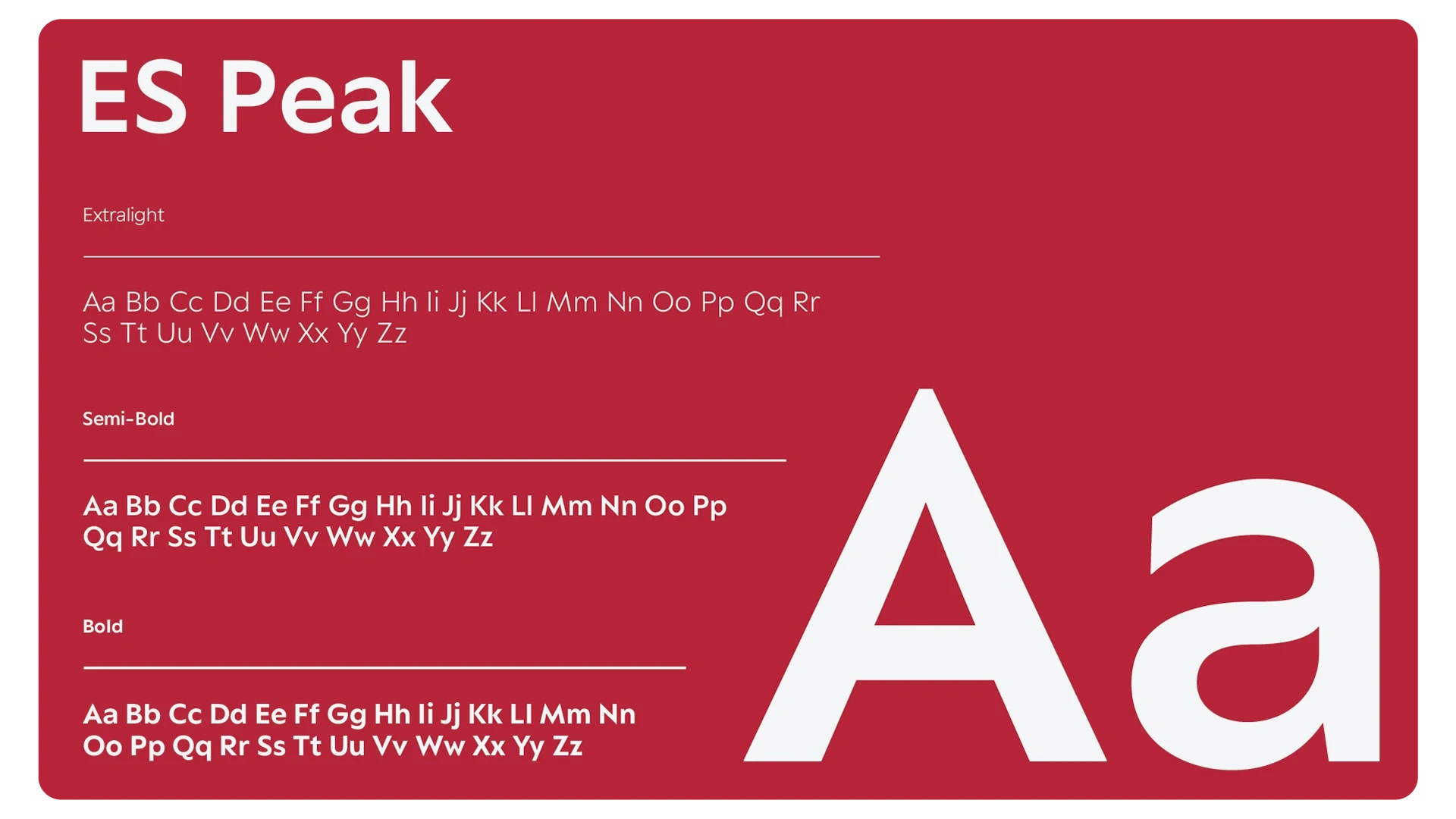 ES Peak

Extralight

Aa Bb Cc Dd Ee Ff Gg Hh Ii Jj Kk Ll Mm Nn Oo Pp Qq Rr Ss Tt Uu Vv Ww Xx Yy Zz

Semi-Bold

Aa Bb Cc Dd Ee Ff Gg Hh Ii Jj Kk Ll Mm Nn Oo Pp Qq Rr Ss Tt Uu Vv Ww Xx Yy Zz

Bold

Aa Bb Cc Dd Ee Ff Gg Hh Ii Jj Kk Ll Mm Nn Oo Pp Qq Rr Ss Tt Uu Vv Ww Xx Yy Zz

Aa